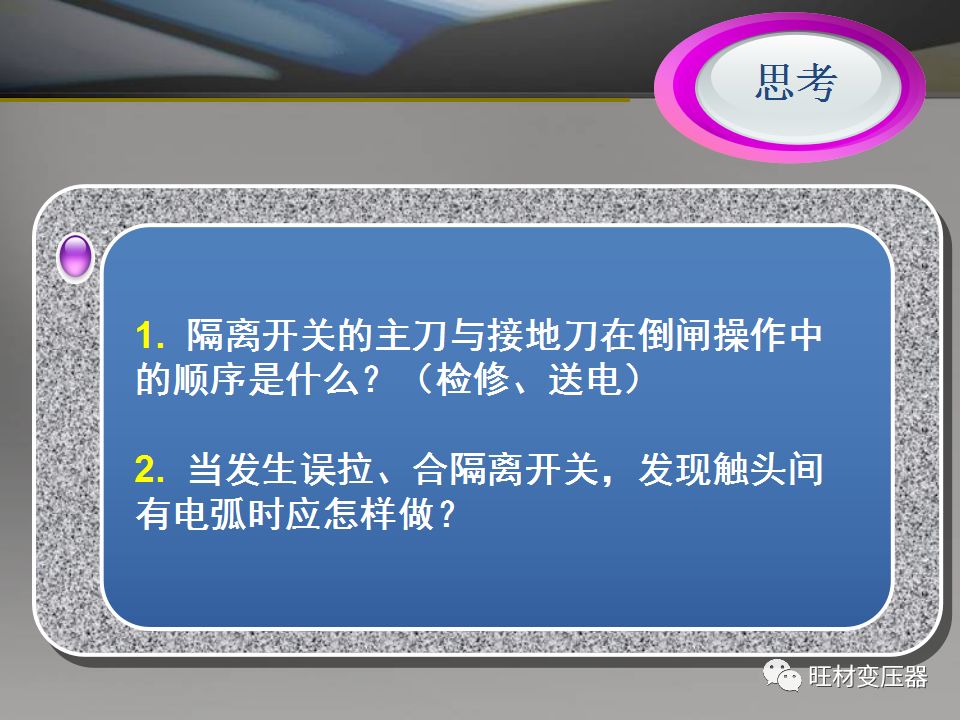 思考

1. 隔离开关的主刀与接地刀在倒闸操作中的顺序是什么？（检修、送电）

2. 当发生误拉、合隔离开关，发现触头间有电弧时应怎样做？

旺材变压器